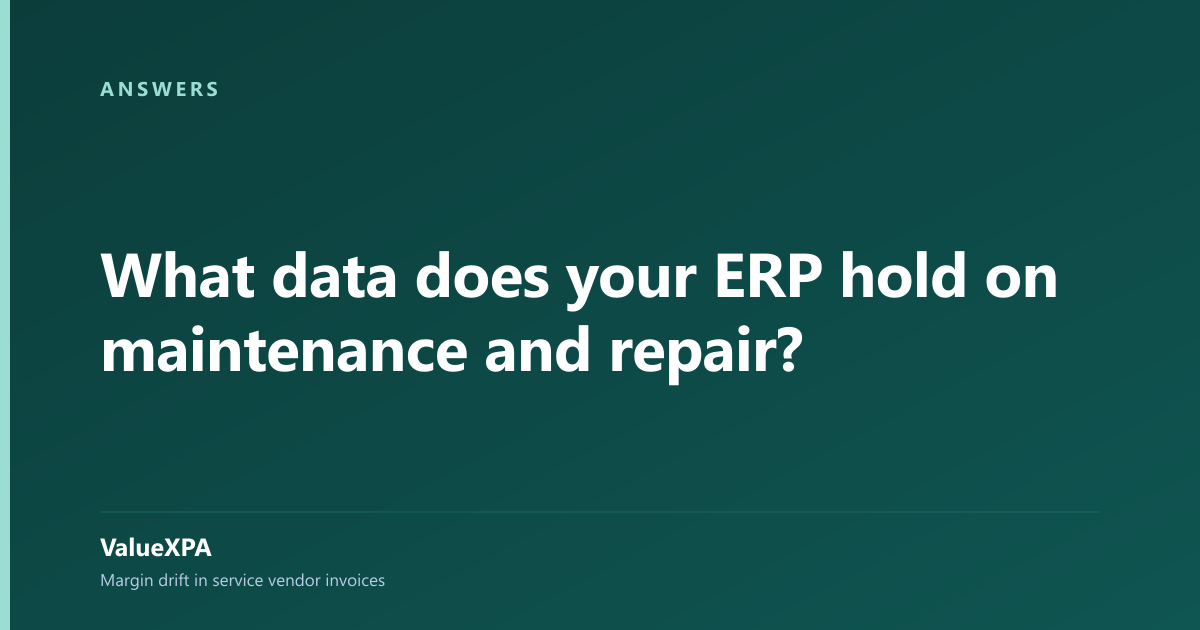 ANSWERS

What data does your ERP hold on maintenance and repair?

ValueXPA

Margin drift in service vendor invoices